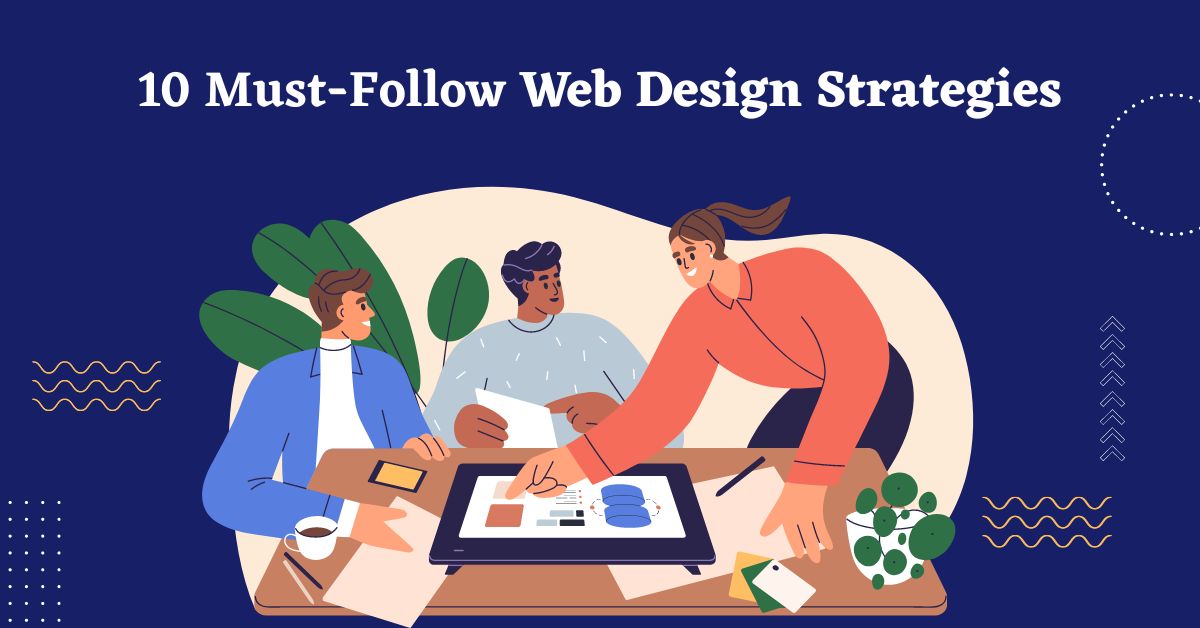 10 Must-Follow Web Design Strategies